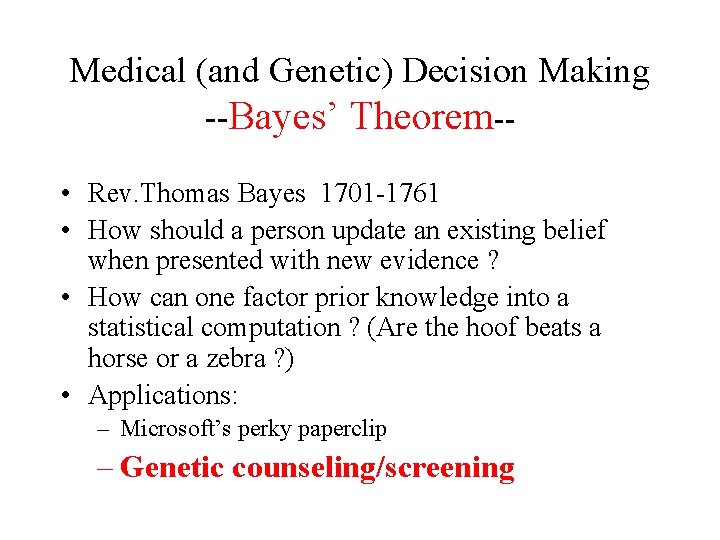 Medical (and Genetic) Decision Making
--Bayes' Theorem--

• Rev.Thomas Bayes 1701-1761
• How should a person update an existing belief when presented with new evidence ?
• How can one factor prior knowledge into a statistical computation ? (Are the hoof beats a horse or a zebra ?)
• Applications:
– Microsoft's perky paperclip
– Genetic counseling/screening